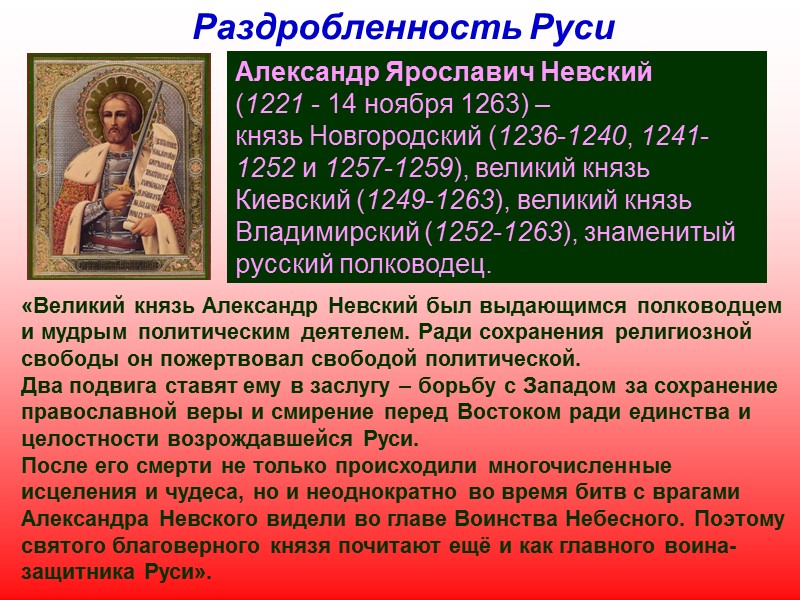 Раздробленность Руси

Александр Ярославич Невский
(1221 - 14 ноября 1263) – князь Новгородский (1236-1240, 1241-1252 и 1257-1259), великий князь Киевский (1249-1263), великий князь Владимирский (1252-1263), знаменитый русский полководец.

«Великий князь Александр Невский был выдающимся полководцем и мудрым политическим деятелем. Ради сохранения религиозной свободы он пожертвовал свободой политической.
Два подвига ставят ему в заслугу – борьбу с Западом за сохранение православной веры и смирение перед Востоком ради единства и целостности возрождавшейся Руси.
После его смерти не только происходили многочисленные исцеления и чудеса, но и неоднократно во время битв с врагами Александра Невского видели во главе Воинства Небесного. Поэтому святого благоверного князя почитают ещё и как главного воина-защитника Руси».